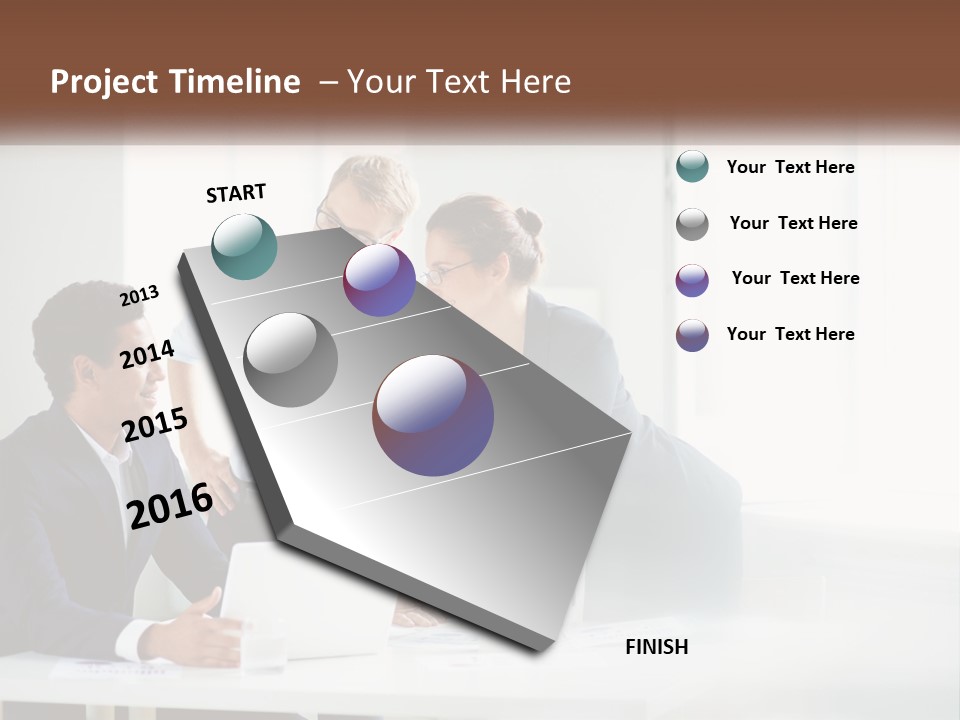 Project Timeline – Your Text Here

START

2013

2014

2015

2016

FINISH

Your Text Here

Your Text Here

Your Text Here

Your Text Here